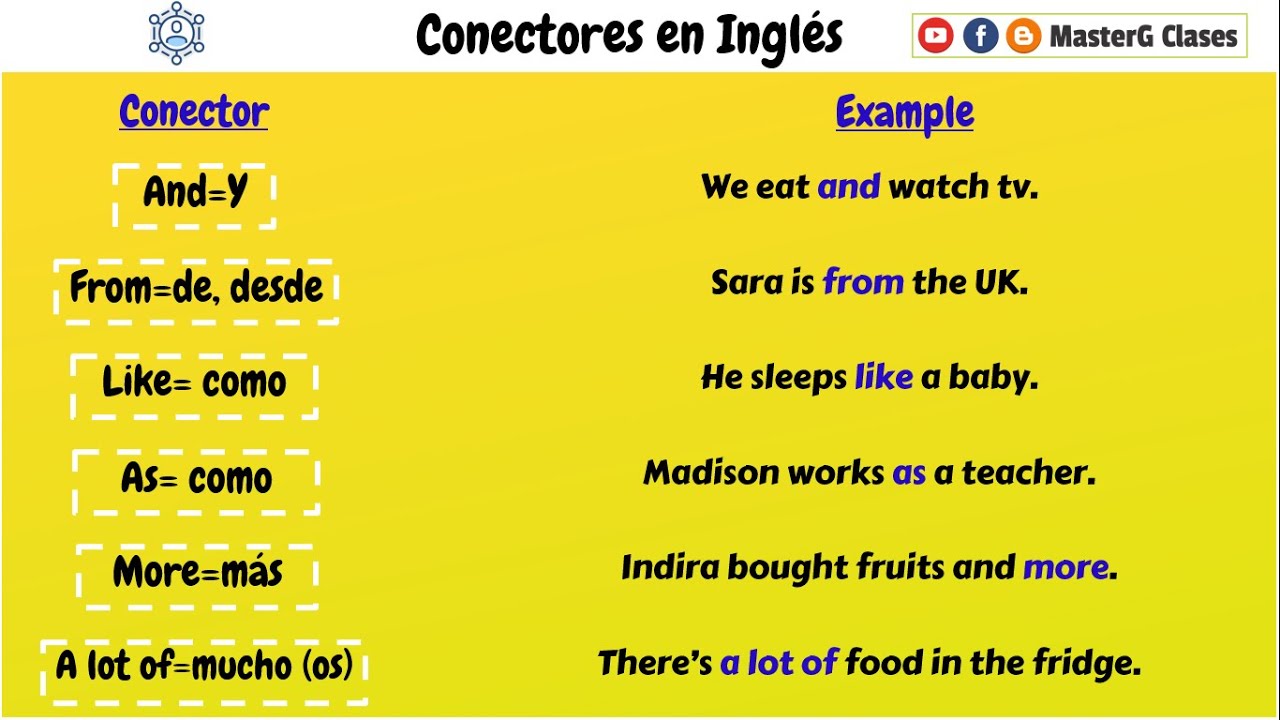 Conectores en Inglés

MasterG Clases

| Conector | Example |
|---|---|
| And=Y | We eat and watch tv. |
| From=de, desde | Sara is from the UK. |
| Like= como | He sleeps like a baby. |
| As= como | Madison works as a teacher. |
| More=más | Indira bought fruits and more. |
| A lot of=mucho (os) | There's a lot of food in the fridge. |